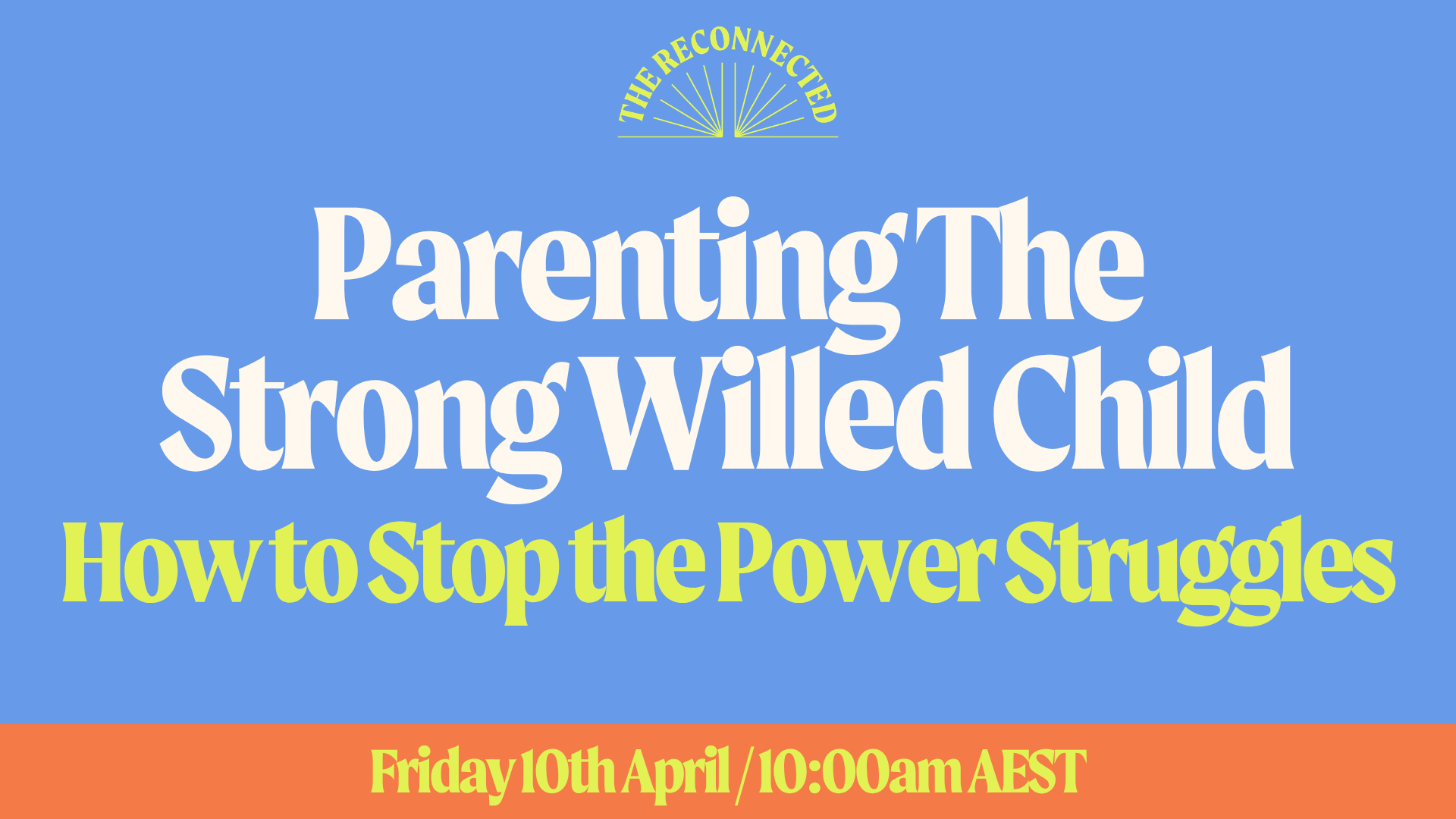 THE RECONNECTED

Parenting The Strong Willed Child

How to Stop the Power Struggles

Friday 10th April / 10:00am AEST